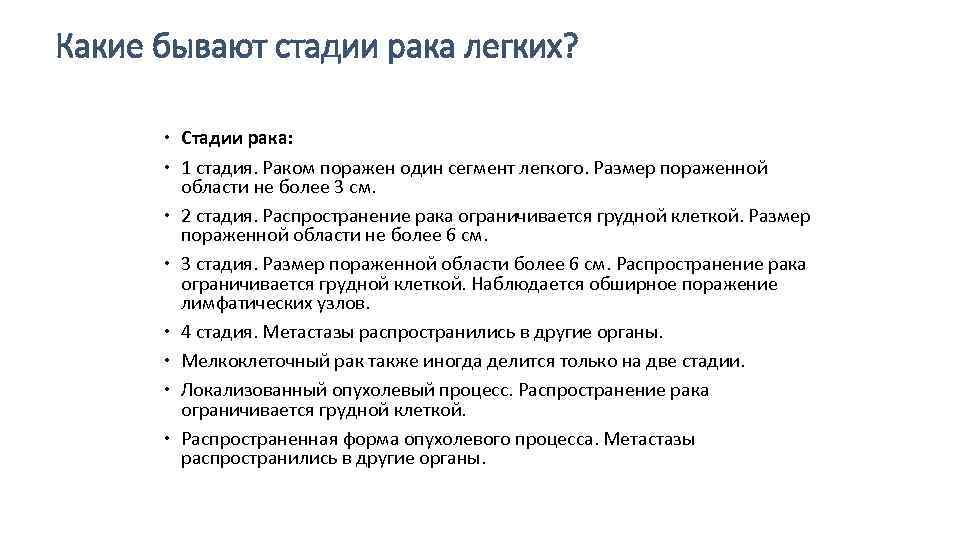 Какие бывают стадии рака легких?

• Стадии рака:
• 1 стадия. Раком поражен один сегмент легкого. Размер пораженной области не более 3 см.
• 2 стадия. Распространение рака ограничивается грудной клеткой. Размер пораженной области не более 6 см.
• 3 стадия. Размер пораженной области более 6 см. Распространение рака ограничивается грудной клеткой. Наблюдается обширное поражение лимфатических узлов.
• 4 стадия. Метастазы распространились в другие органы.
• Мелкоклеточный рак также иногда делится только на две стадии.
• Локализованный опухолевый процесс. Распространение рака ограничивается грудной клеткой.
• Распространенная форма опухолевого процесса. Метастазы распространились в другие органы.